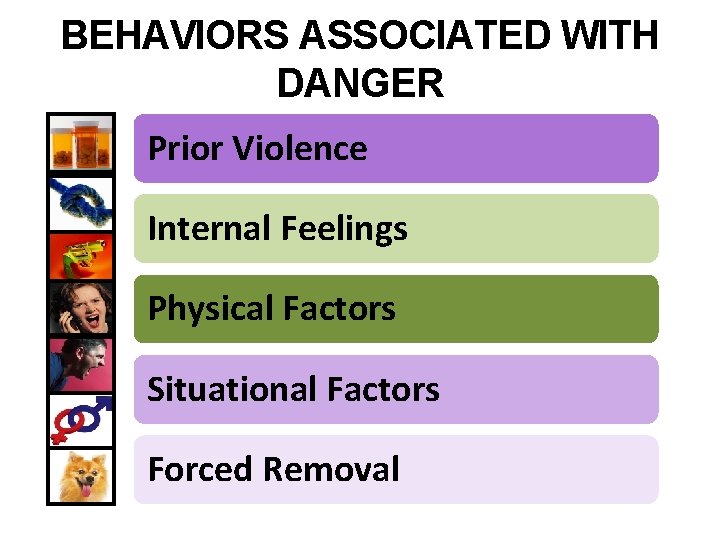 BEHAVIORS ASSOCIATED WITH DANGER

Prior Violence

Internal Feelings

Physical Factors

Situational Factors

Forced Removal